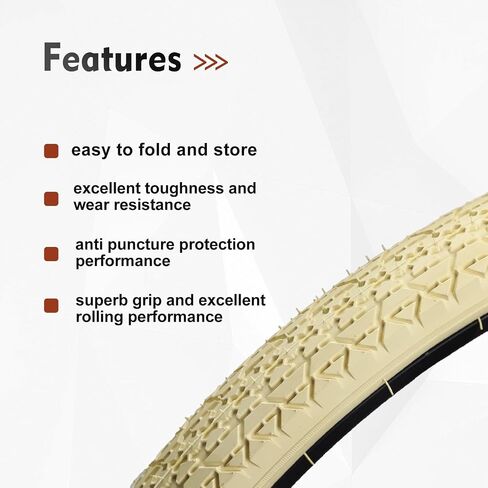 Features >>>

easy to fold and store

excellent toughness and wear resistance

anti puncture protection performance

superb grip and excellent rolling performance